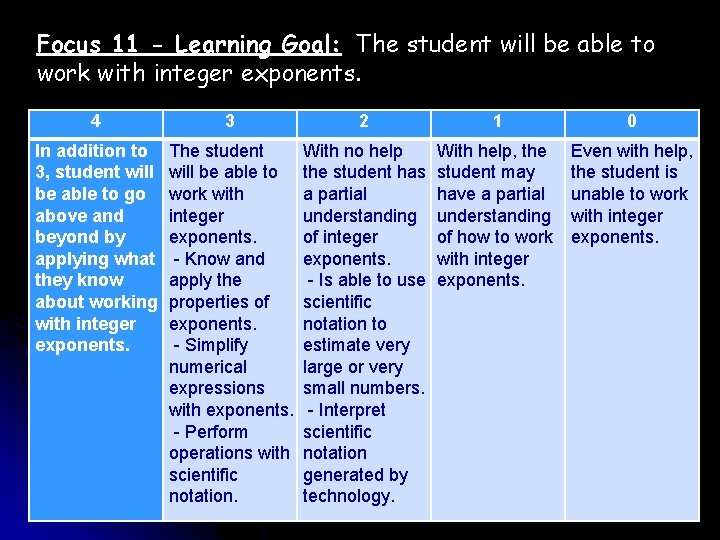 Focus 11 - Learning Goal: The student will be able to work with integer exponents.

| 4 | 3 | 2 | 1 | 0 |
|---|---|---|---|---|
| In addition to 3, student will be able to go above and beyond by applying what they know about working with integer exponents. | The student will be able to work with integer exponents. - Know and apply the properties of exponents. - Simplify numerical expressions with exponents. - Perform operations with scientific notation. | With no help the student has a partial understanding of integer exponents. - Is able to use scientific notation to estimate very large or very small numbers. - Interpret scientific notation generated by technology. | With help, the student may have a partial understanding of how to work with integer exponents. | Even with help, the student is unable to work with integer exponents. |